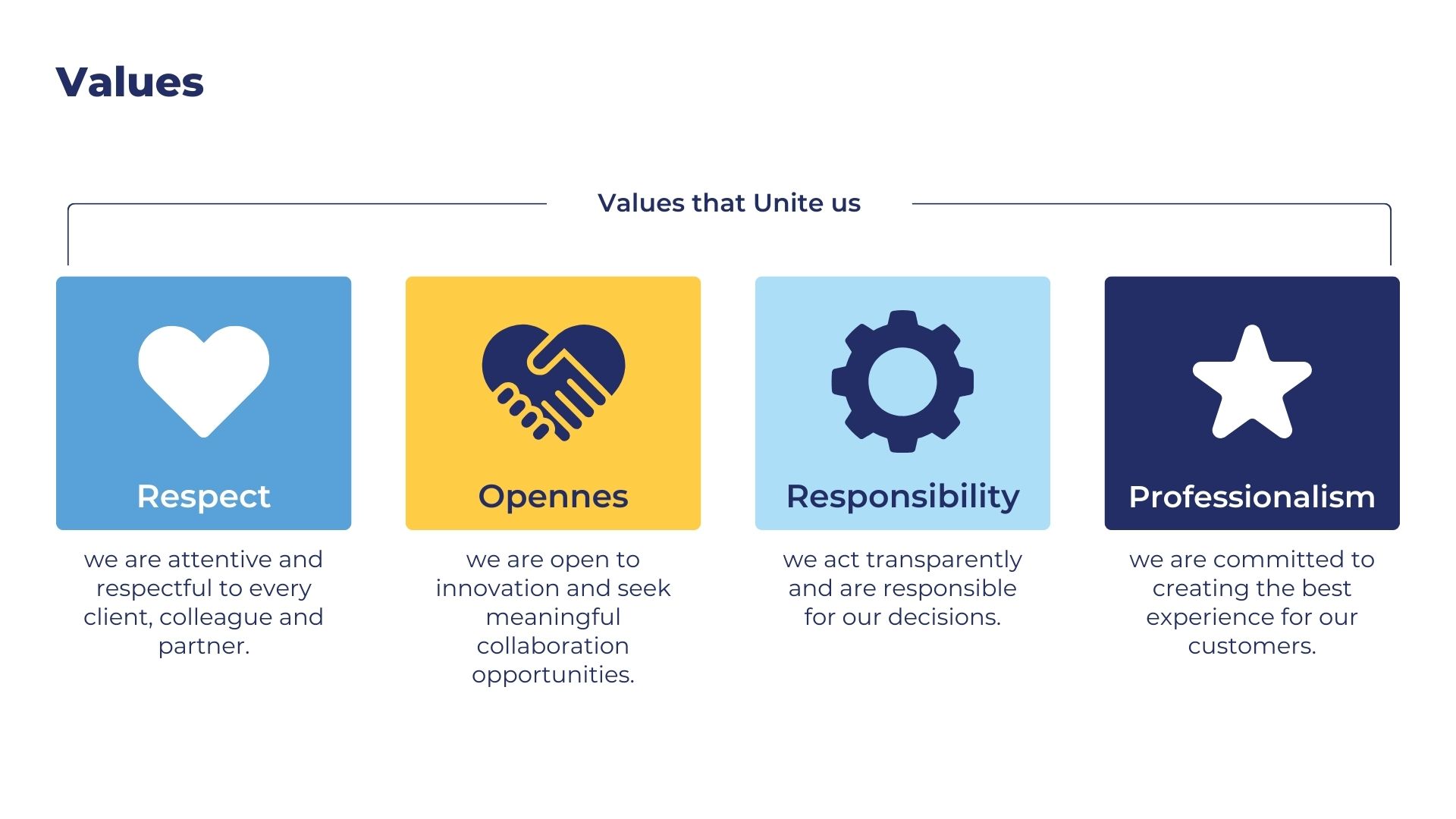 Values

Values that Unite us

Respect

we are attentive and respectful to every client, colleague and partner.

Opennes

we are open to innovation and seek meaningful collaboration opportunities.

Responsibility

we act transparently and are responsible for our decisions.

Professionalism

we are committed to creating the best experience for our customers.